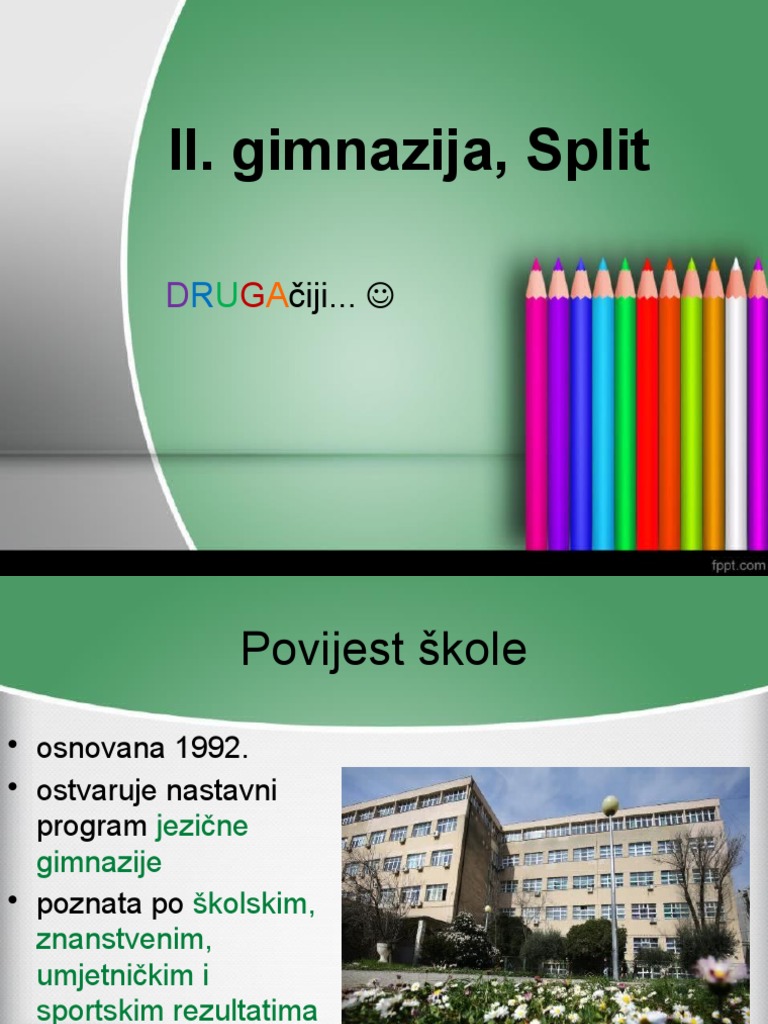 II. gimnazija, Split

DRUGAčiji... ☺

fppt.com

Povijest škole

• osnovana 1992.
• ostvaruje nastavni program jezične gimnazije
• poznata po školskim, znanstvenim, umjetničkim i sportskim rezultatima